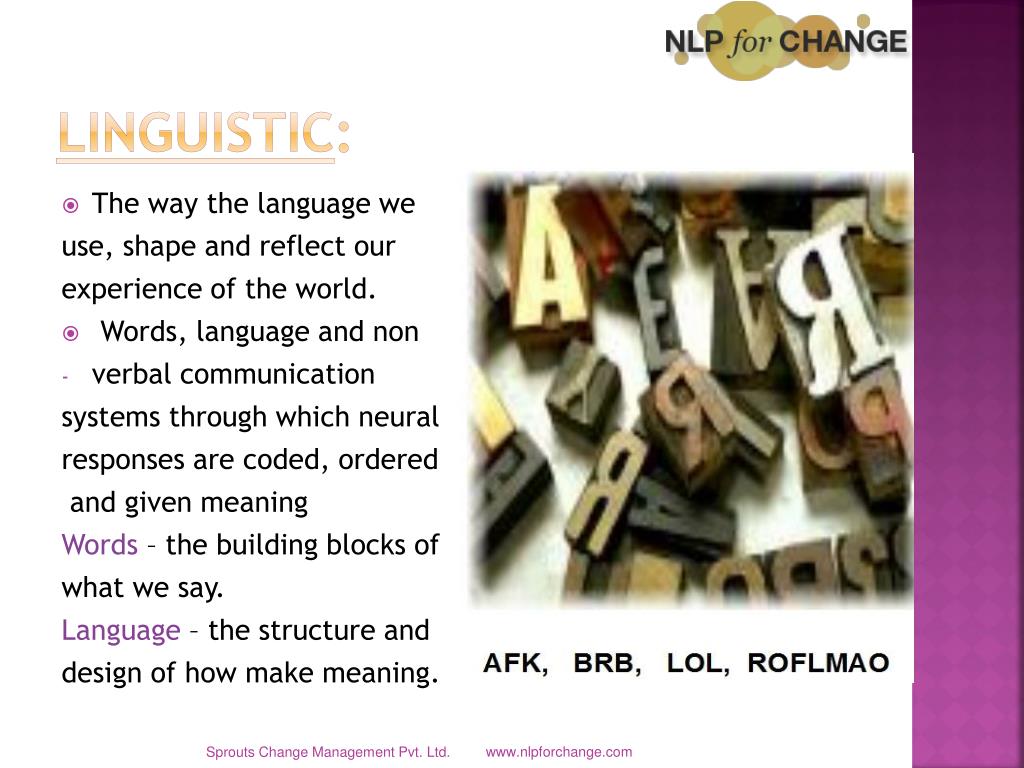 NLP for CHANGE

LINGUISTIC:

The way the language we use, shape and reflect our experience of the world.

Words, language and non - verbal communication systems through which neural responses are coded, ordered and given meaning

Words – the building blocks of what we say.

Language – the structure and design of how make meaning.

AFK, BRB, LOL, ROFLMAO

Sprouts Change Management Pvt. Ltd. www.nlpforchange.com